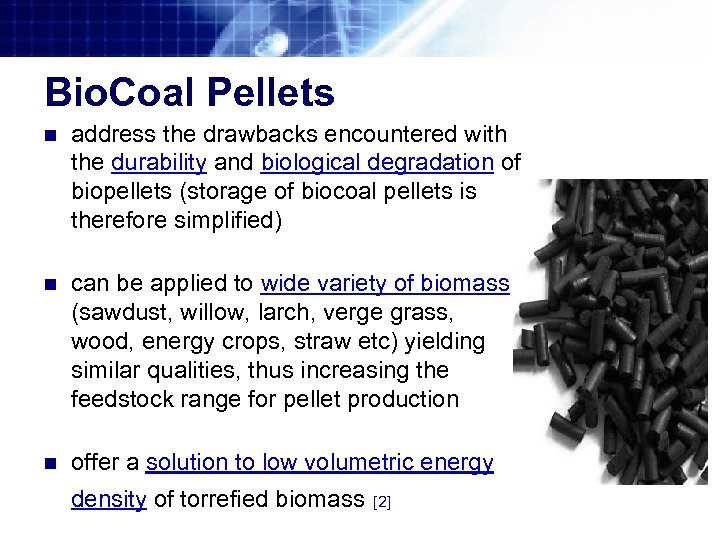 BioCoal Pellets

- address the drawbacks encountered with the durability and biological degradation of biopellets (storage of biocoal pellets is therefore simplified)

- can be applied to wide variety of biomass (sawdust, willow, larch, verge grass, wood, energy crops, straw etc) yielding similar qualities, thus increasing the feedstock range for pellet production

- offer a solution to low volumetric energy density of torrefied biomass [2]